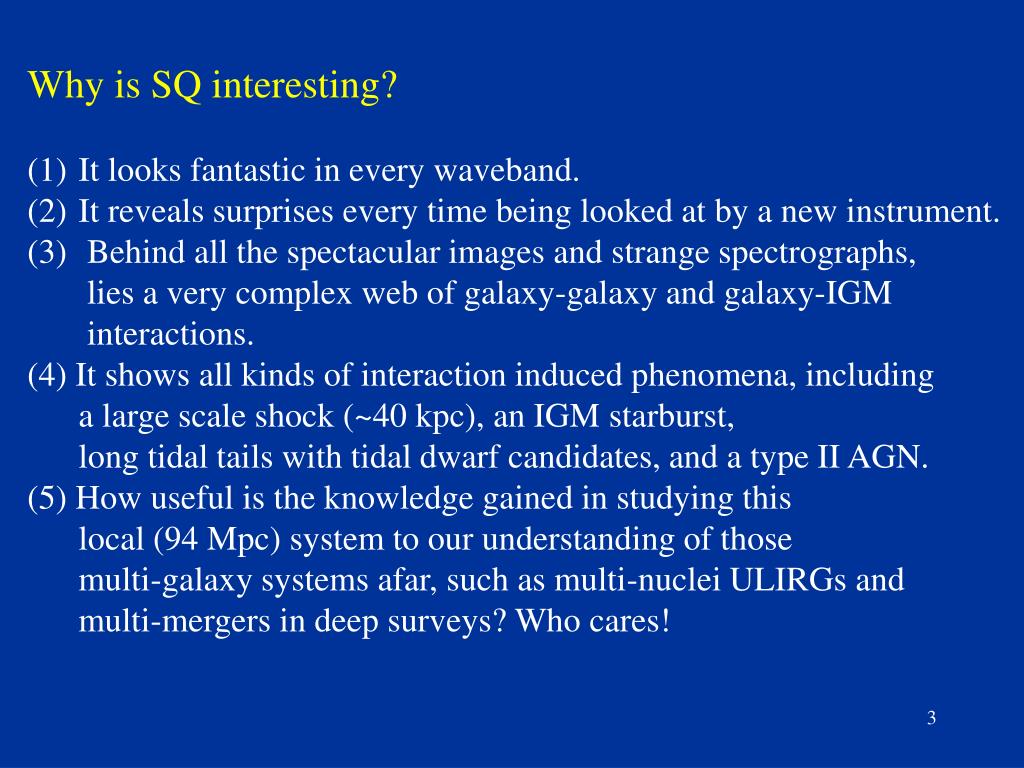 Why is SQ interesting?

(1) It looks fantastic in every waveband.
(2) It reveals surprises every time being looked at by a new instrument.
(3) Behind all the spectacular images and strange spectrographs, lies a very complex web of galaxy-galaxy and galaxy-IGM interactions.
(4) It shows all kinds of interaction induced phenomena, including a large scale shock (~40 kpc), an IGM starburst, long tidal tails with tidal dwarf candidates, and a type II AGN.
(5) How useful is the knowledge gained in studying this local (94 Mpc) system to our understanding of those multi-galaxy systems afar, such as multi-nuclei ULIRGs and multi-mergers in deep surveys? Who cares!

3